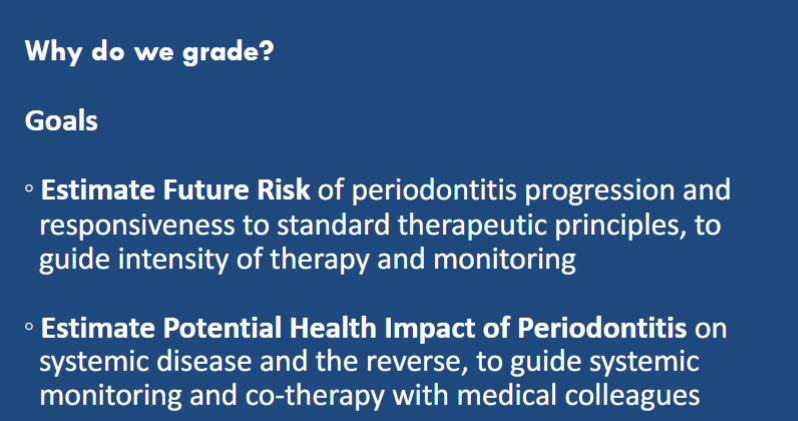 Why do we grade?

Goals

◦ Estimate Future Risk of periodontitis progression and responsiveness to standard therapeutic principles, to guide intensity of therapy and monitoring

◦ Estimate Potential Health Impact of Periodontitis on systemic disease and the reverse, to guide systemic monitoring and co-therapy with medical colleagues